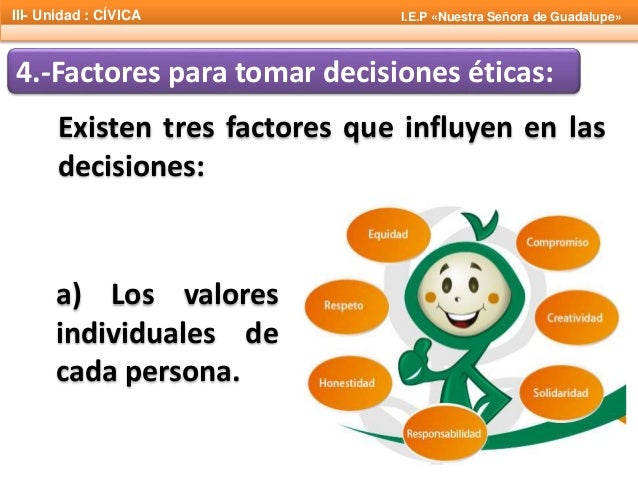 III- Unidad : CÍVICA

I.E.P «Nuestra Señora de Guadalupe»

4.-Factores para tomar decisiones éticas:

Existen tres factores que influyen en las decisiones:

a) Los valores individuales de cada persona.

Equidad

Compromiso

Respeto

Creatividad

Honestidad

Solidaridad

Responsabilidad